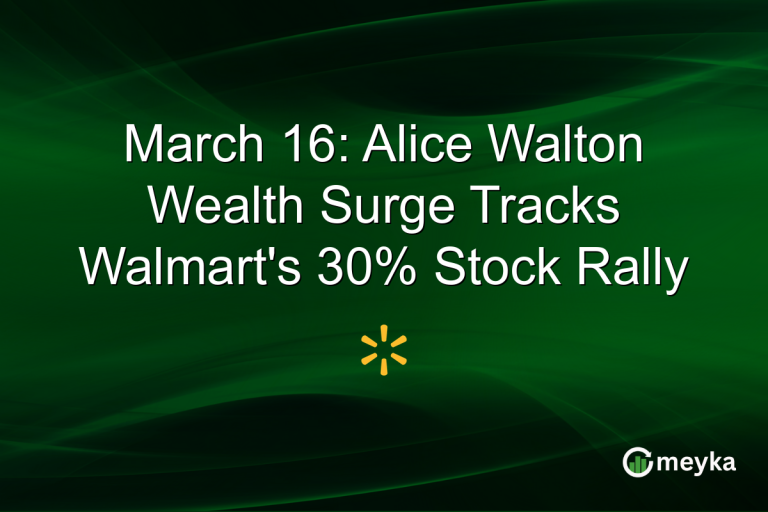 March 16: Alice Walton Wealth Surge Tracks Walmart's 30% Stock Rally

meyka